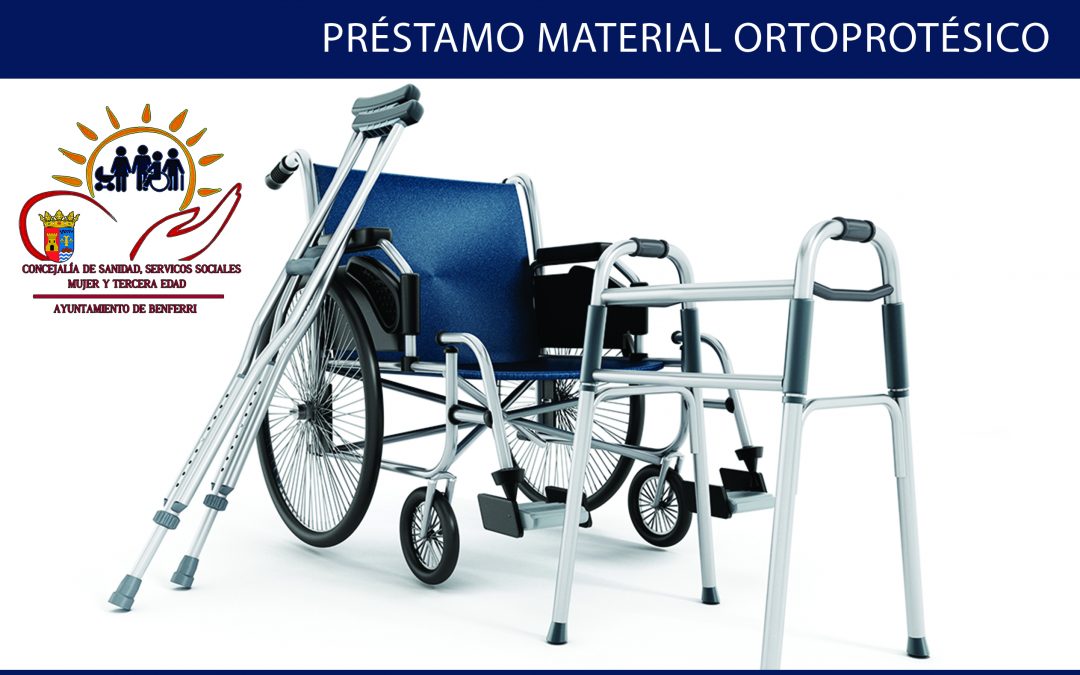 PRÉSTAMO MATERIAL ORTOPROTÉSICO

CONCEJALÍA DE SANIDAD, SERVICOS SOCIALES
MUJER Y TERCERA EDAD

AYUNTAMIENTO DE BENFERRI